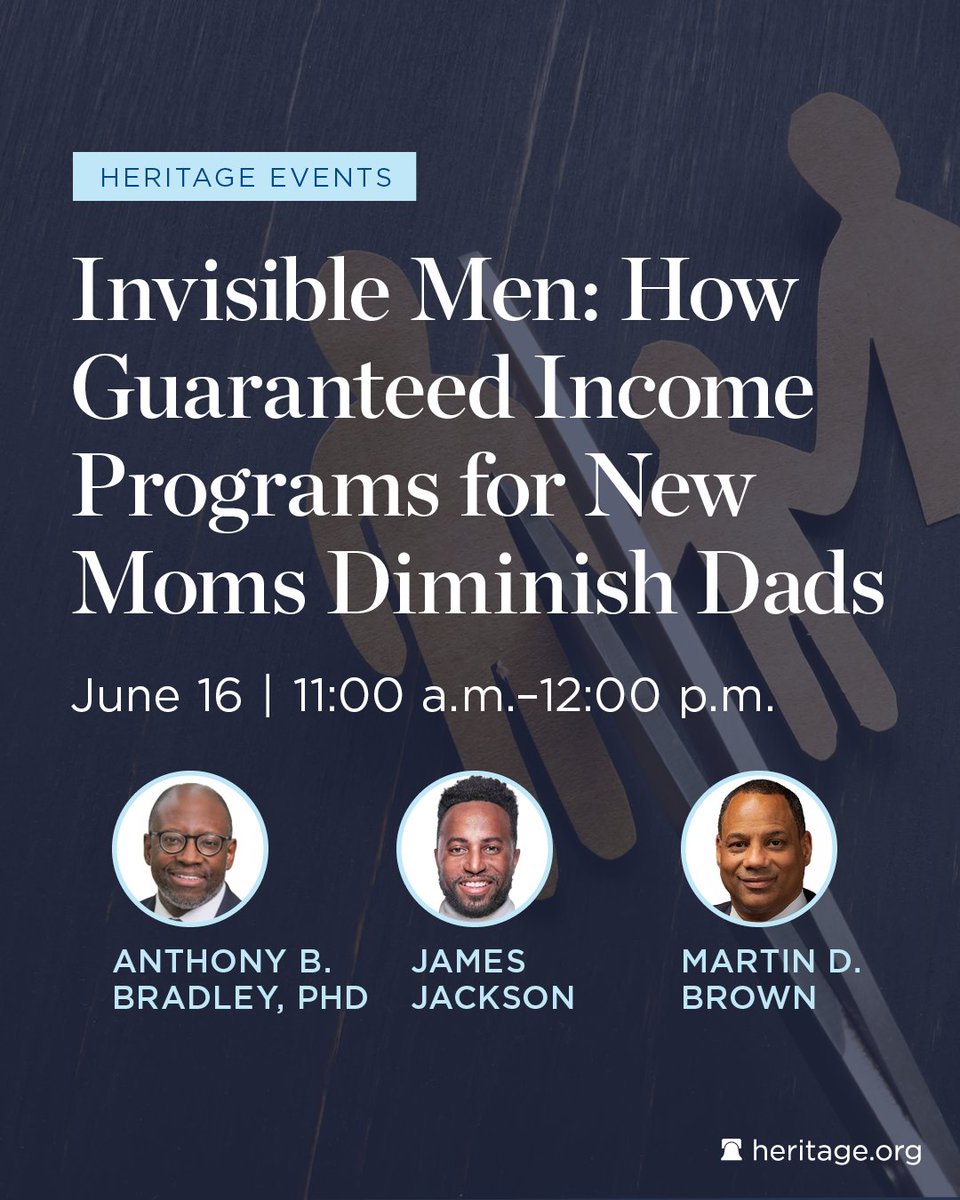 HERITAGE EVENTS

Invisible Men: How Guaranteed Income Programs for New Moms Diminish Dads

June 16 | 11:00 a.m.–12:00 p.m.

ANTHONY B. BRADLEY, PHD

JAMES JACKSON

MARTIN D. BROWN

heritage.org